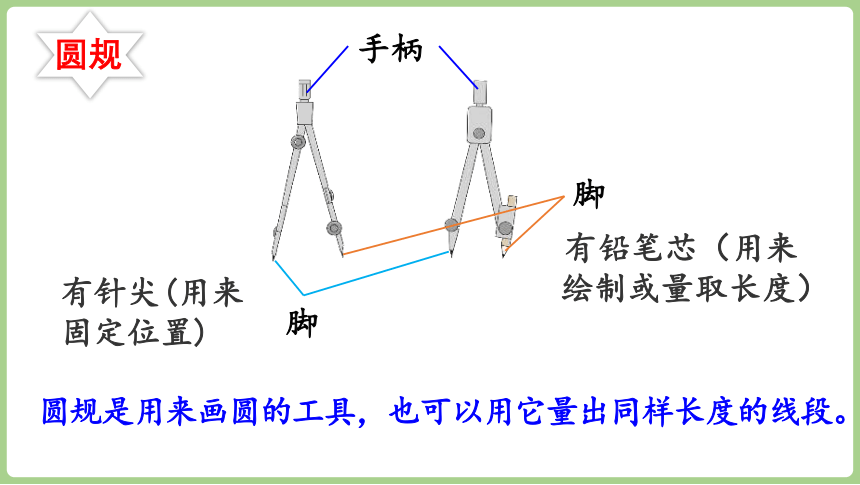 圆规

手柄

脚

有铅笔芯（用来绘制或量取长度）

有针尖(用来固定位置)

脚

圆规是用来画圆的工具，也可以用它量出同样长度的线段。